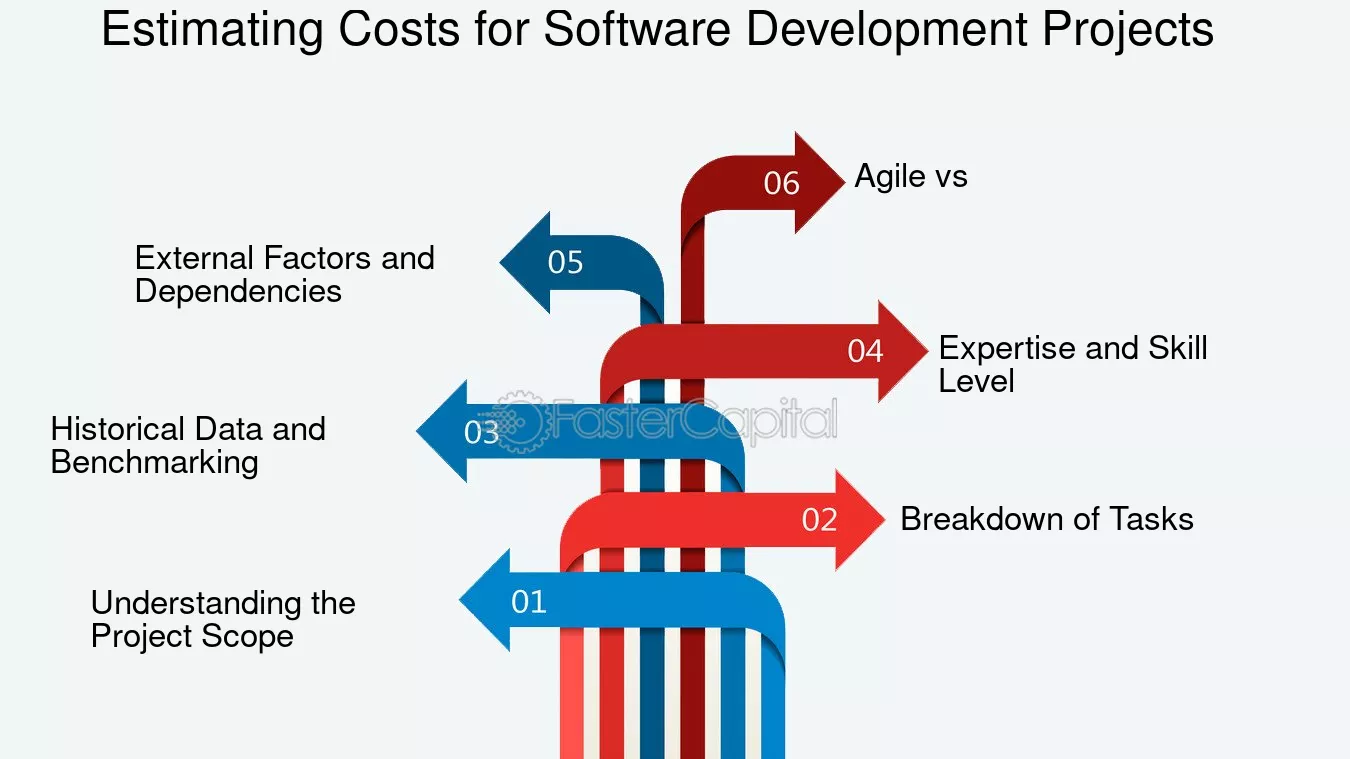 Estimating Costs for Software Development Projects

06 Agile vs

05 External Factors and Dependencies

04 Expertise and Skill Level

FasterCapital

03 Historical Data and Benchmarking

02 Breakdown of Tasks

01 Understanding the Project Scope